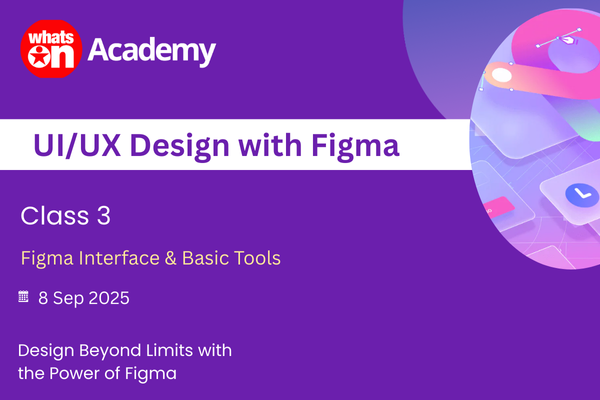 whats on Academy

UI/UX Design with Figma

Class 3

Figma Interface & Basic Tools

8 Sep 2025

Design Beyond Limits with the Power of Figma